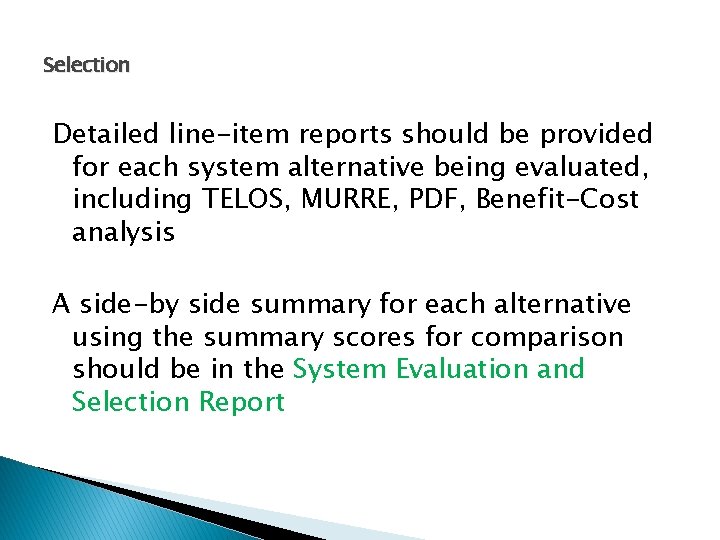 Selection

Detailed line-item reports should be provided for each system alternative being evaluated, including TELOS, MURRE, PDF, Benefit-Cost analysis

A side-by side summary for each alternative using the summary scores for comparison should be in the System Evaluation and Selection Report